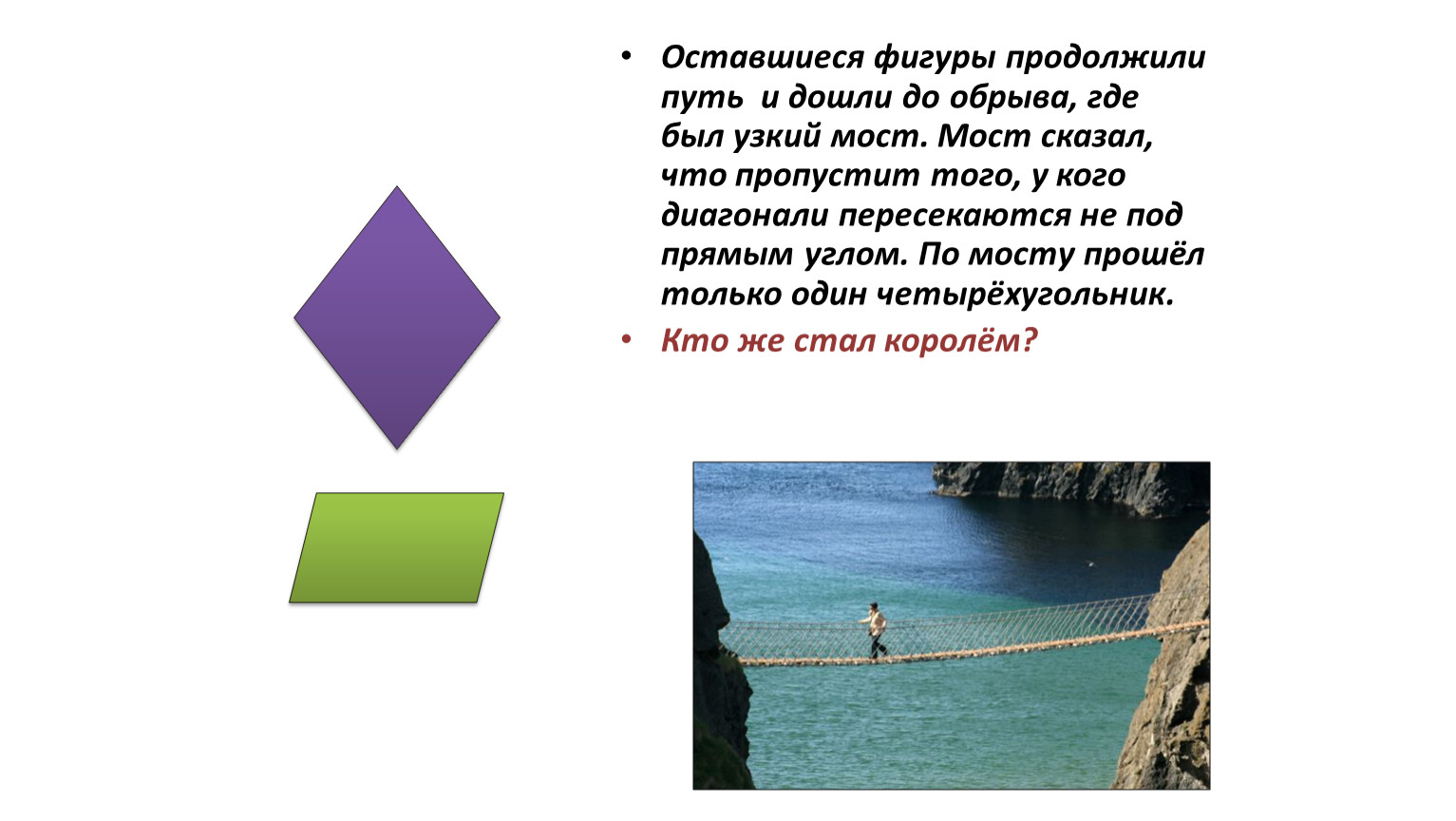 • Оставшиеся фигуры продолжили путь и дошли до обрыва, где был узкий мост. Мост сказал, что пропустит того, у кого диагонали пересекаются не под прямым углом. По мосту прошёл только один четырёхугольник.

• Кто же стал королём?